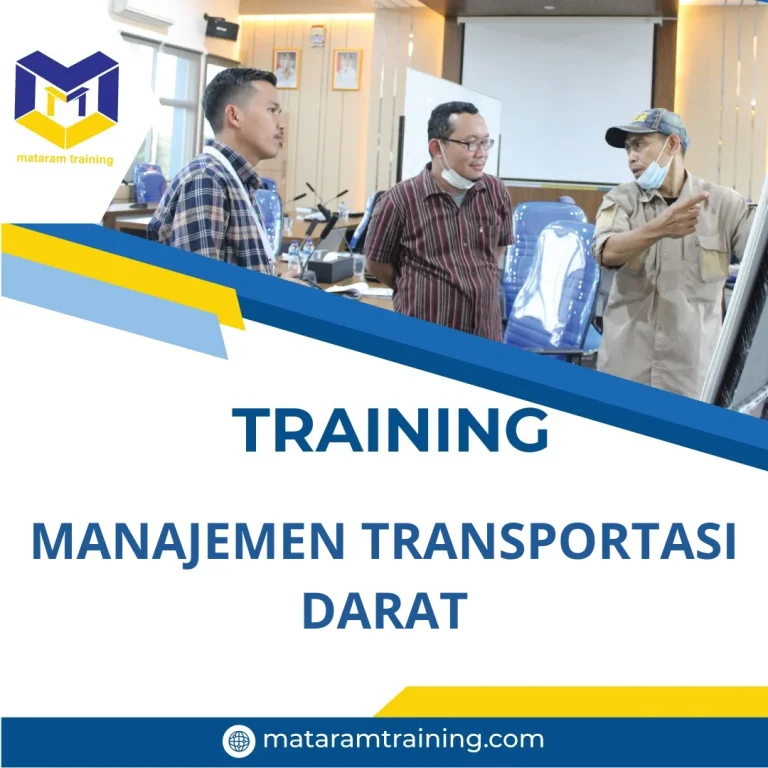 mataram training

TRAINING

MANAJEMEN TRANSPORTASI DARAT

mataramtraining.com